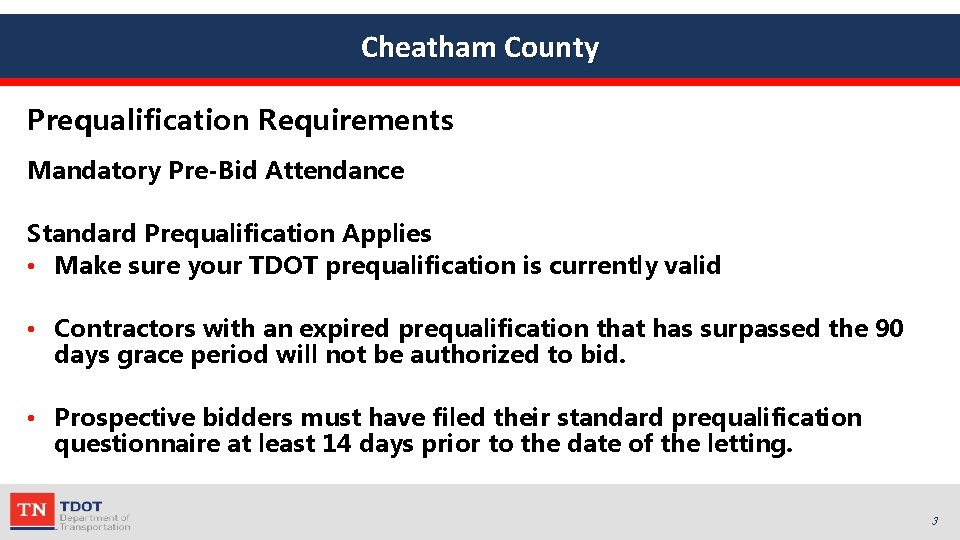 Cheatham County

Prequalification Requirements

Mandatory Pre-Bid Attendance

Standard Prequalification Applies

• Make sure your TDOT prequalification is currently valid

• Contractors with an expired prequalification that has surpassed the 90 days grace period will not be authorized to bid.

• Prospective bidders must have filed their standard prequalification questionnaire at least 14 days prior to the date of the letting.

TN TDOT Department of Transportation

3